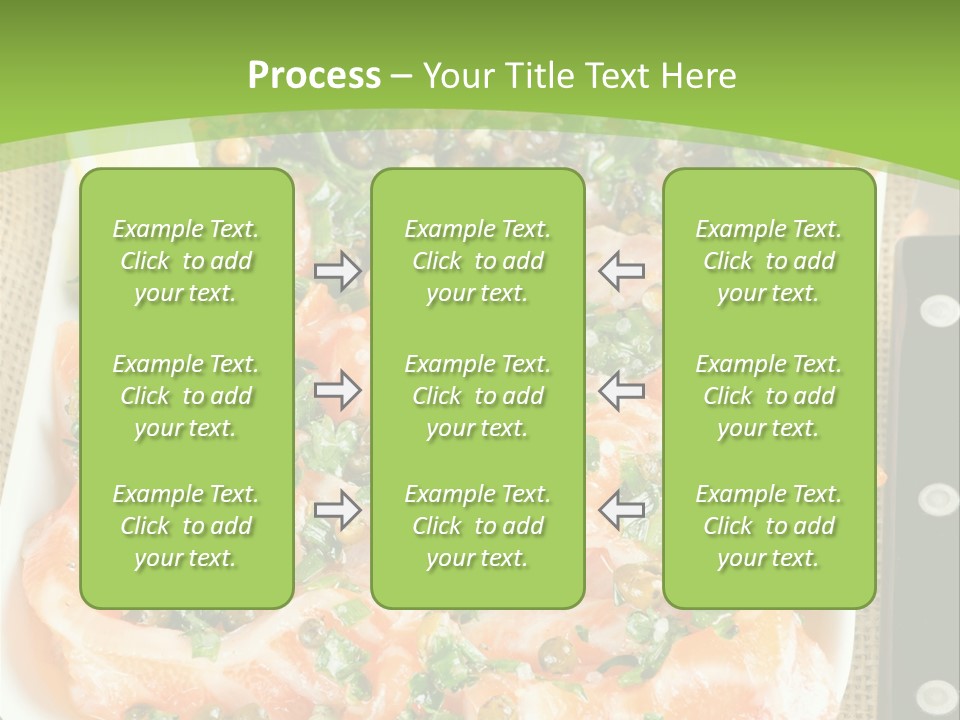 Process – Your Title Text Here

Example Text. Click to add your text.

Example Text. Click to add your text.

Example Text. Click to add your text.

Example Text. Click to add your text.

Example Text. Click to add your text.

Example Text. Click to add your text.

Example Text. Click to add your text.

Example Text. Click to add your text.

Example Text. Click to add your text.